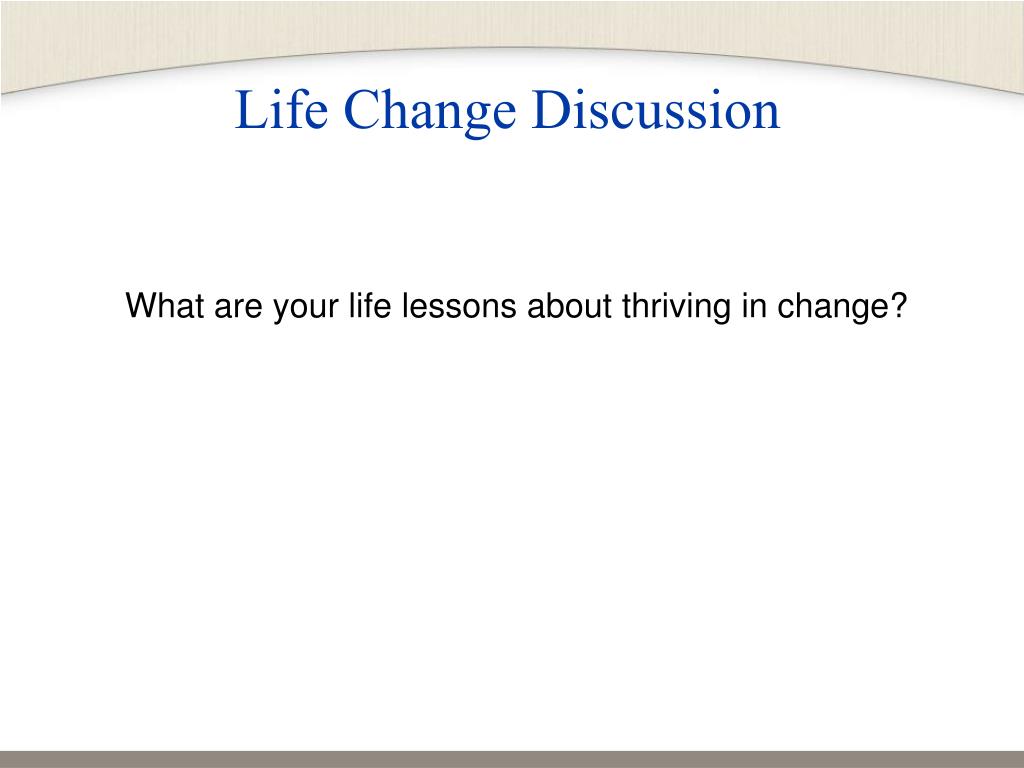 Life Change Discussion

What are your life lessons about thriving in change?